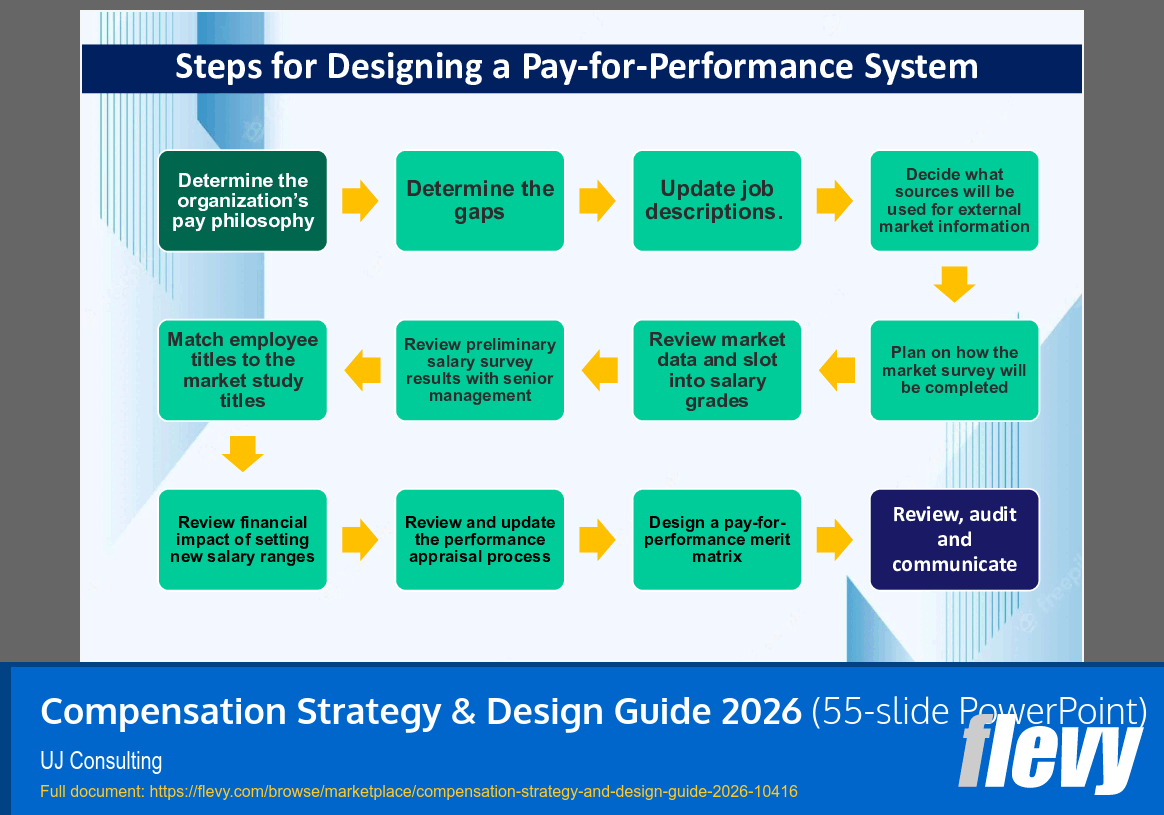 Steps for Designing a Pay-for-Performance System

Determine the organization's pay philosophy

Determine the gaps

Update job descriptions.

Decide what sources will be used for external market information

Plan on how the market survey will be completed

Review market data and slot into salary grades

Review preliminary salary survey results with senior management

Match employee titles to the market study titles

Review financial impact of setting new salary ranges

Review and update the performance appraisal process

Design a pay-for-performance merit matrix

Review, audit and communicate

Compensation Strategy & Design Guide 2026 (55-slide PowerPoint)

UJ Consulting

Full document: https://flevy.com/browse/marketplace/compensation-strategy-and-design-guide-2026-10416

flevy